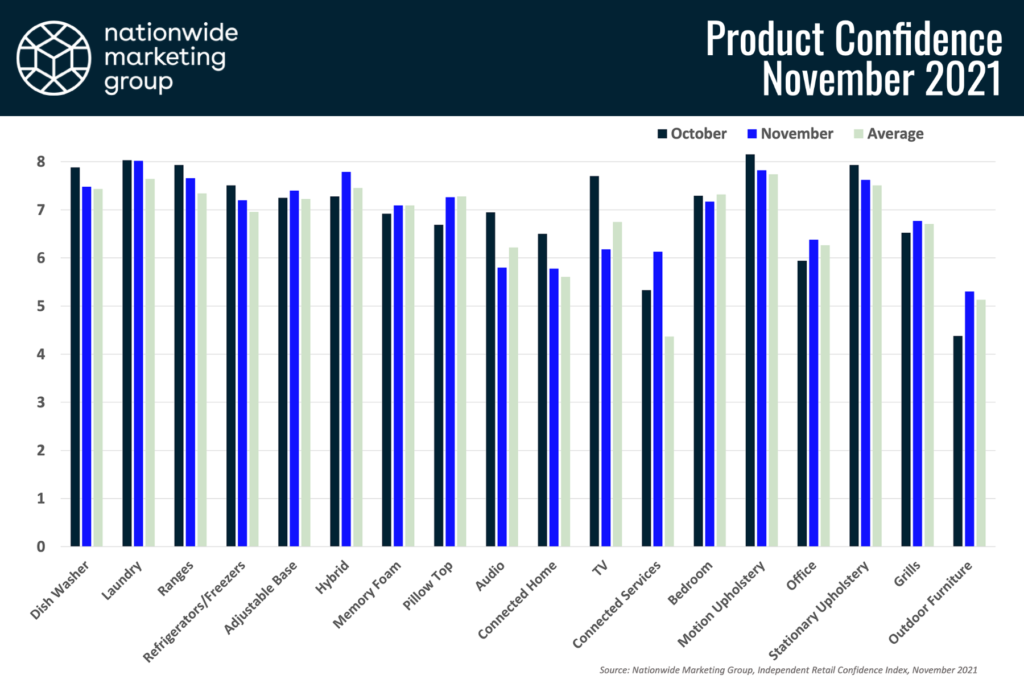 nationwide marketing group

Product Confidence November 2021

October November Average

8
7
6
5
4
3
2
1
0

Dish Washer
Laundry
Ranges
Refrigerators/Freezers
Adjustable Base
Hybrid
Memory Foam
Pillow Top
Audio
Connected Home
TV
Connected Services
Bedroom
Motion Upholstery
Office
Stationary Upholstery
Grills
Outdoor Furniture

Source: Nationwide Marketing Group, Independent Retail Confidence Index, November 2021